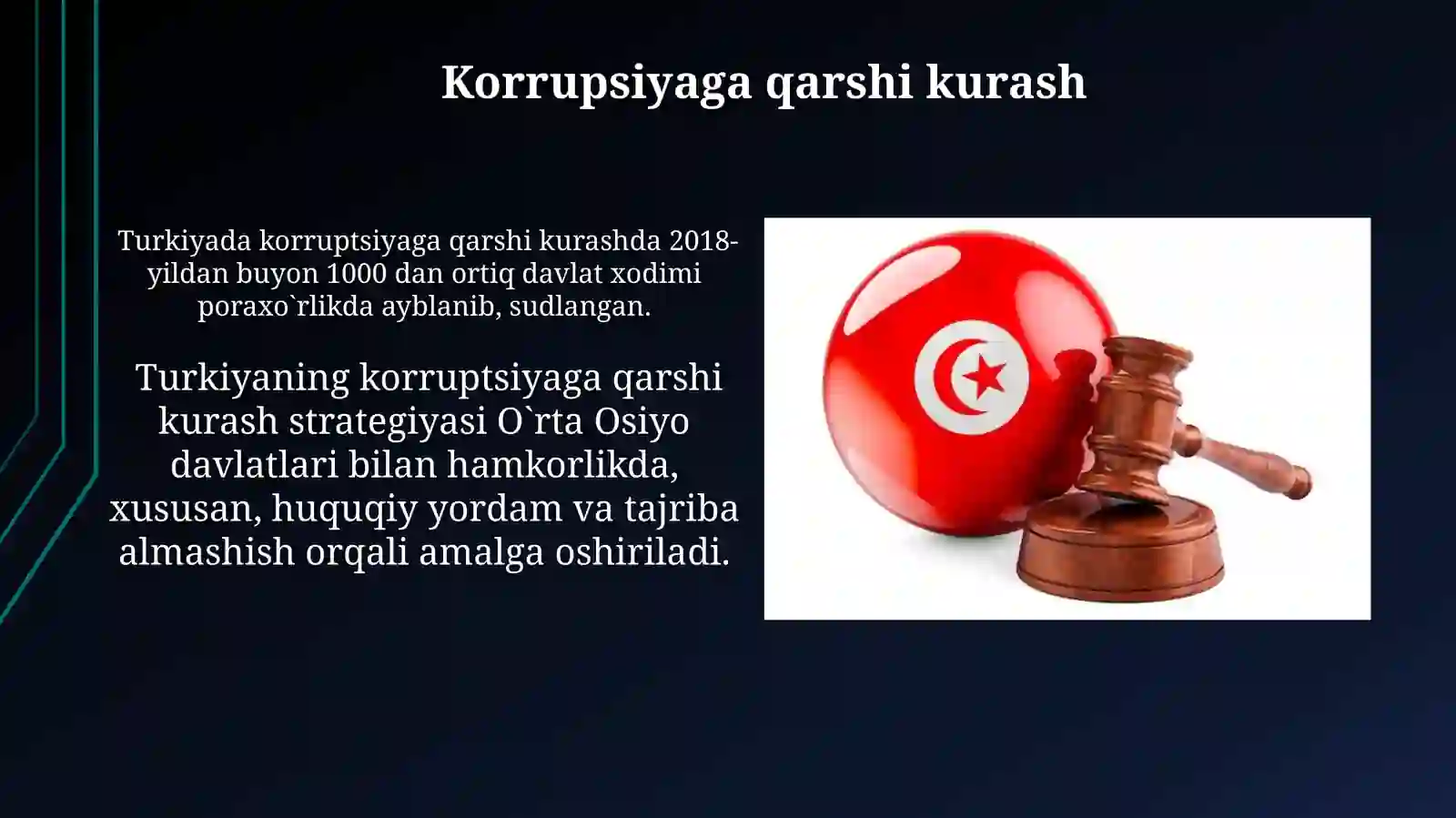 Korrupsiyaga qarshi kurash

Turkiyada korruptsiyaga qarshi kurashda 2018-yildan buyon 1000 dan ortiq davlat xodimi poraxo`rlikda ayblanib, sudlangan.

Turkiyaning korruptsiyaga qarshi kurash strategiyasi O`rta Osiyo davlatlari bilan hamkorlikda, xususan, huquqiy yordam va tajriba almashish orqali amalga oshiriladi.